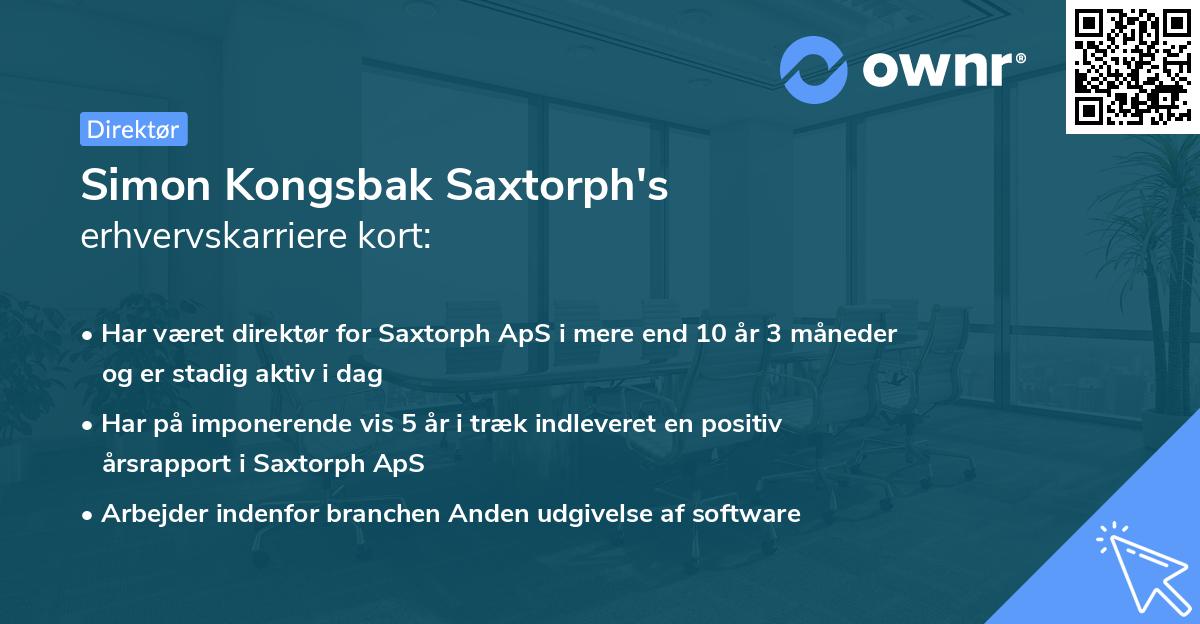 ownr®

Direktør

Simon Kongsbak Saxtorph's
erhvervskarriere kort:

• Har været direktør for Saxtorph ApS i mere end 10 år 3 måneder og er stadig aktiv i dag

• Har på imponerende vis 5 år i træk indleveret en positiv årsrapport i Saxtorph ApS

• Arbejder indenfor branchen Anden udgivelse af software